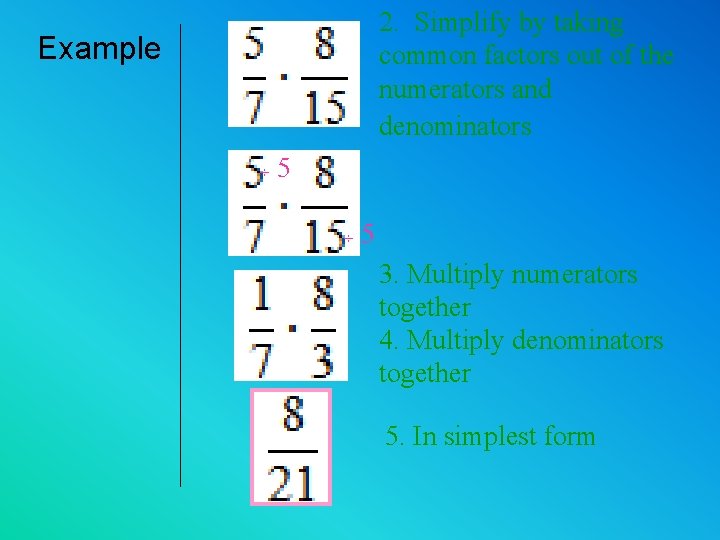 Example

$\frac{5}{7} \cdot \frac{8}{15}$

2. Simplify by taking common factors out of the numerators and denominators

$\frac{5 \div 5}{7} \cdot \frac{8}{15 \div 5}$

$\frac{1}{7} \cdot \frac{8}{3}$

3. Multiply numerators together
4. Multiply denominators together

$\frac{8}{21}$

5. In simplest form